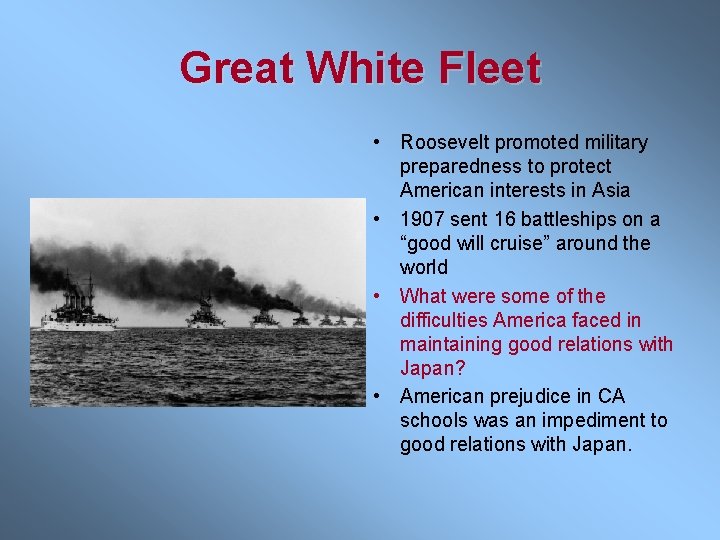 Great White Fleet

• Roosevelt promoted military preparedness to protect American interests in Asia
• 1907 sent 16 battleships on a “good will cruise” around the world
• What were some of the difficulties America faced in maintaining good relations with Japan?
• American prejudice in CA schools was an impediment to good relations with Japan.